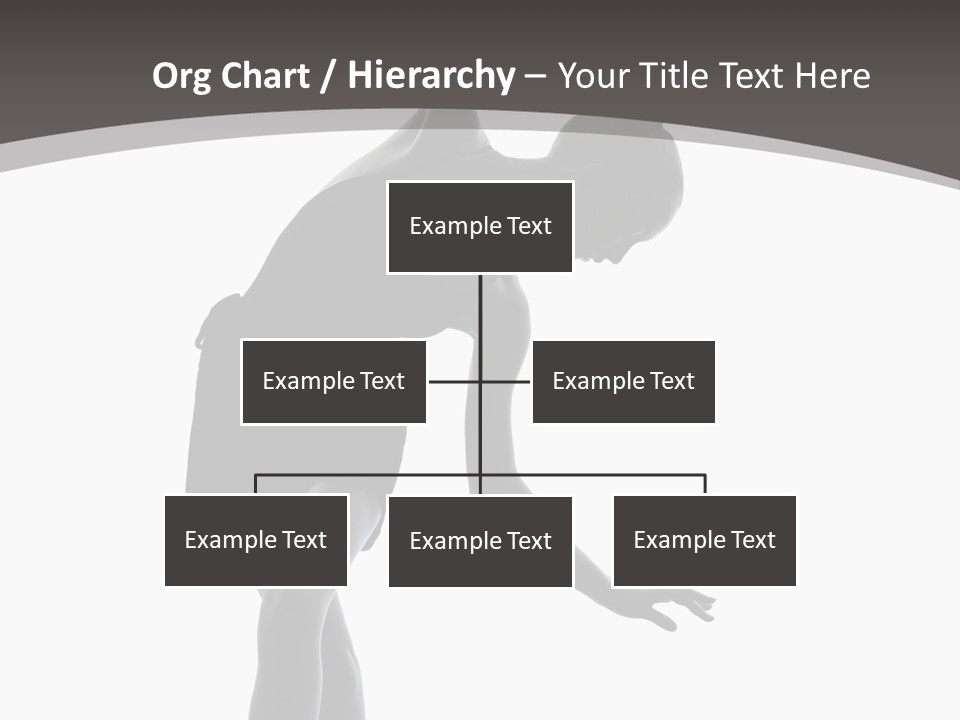 Org Chart / Hierarchy – Your Title Text Here

Example Text

Example Text

Example Text

Example Text

Example Text

Example Text